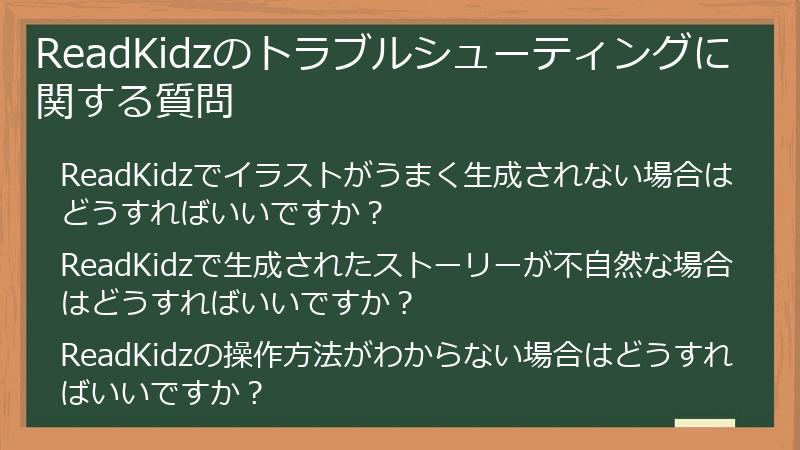 ReadKidzのトラブルシューティングに関する質問

ReadKidzでイラストがうまく生成されない場合はどうすればいいですか？

ReadKidzで生成されたストーリーが不自然な場合はどうすればいいですか？

ReadKidzの操作方法がわからない場合はどうすればいいですか？